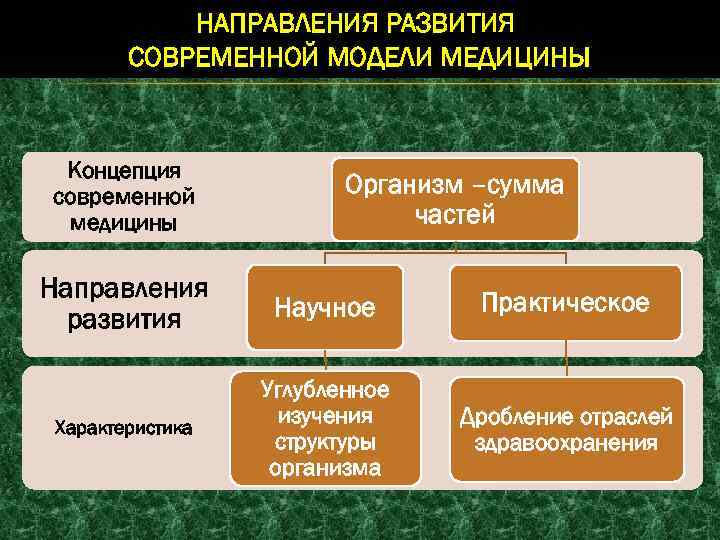 НАПРАВЛЕНИЯ РАЗВИТИЯ СОВРЕМЕННОЙ МОДЕЛИ МЕДИЦИНЫ

Концепция современной медицины

Организм –сумма частей

Направления развития

Научное

Практическое

Характеристика

Углубленное изучения структуры организма

Дробление отраслей здравоохранения